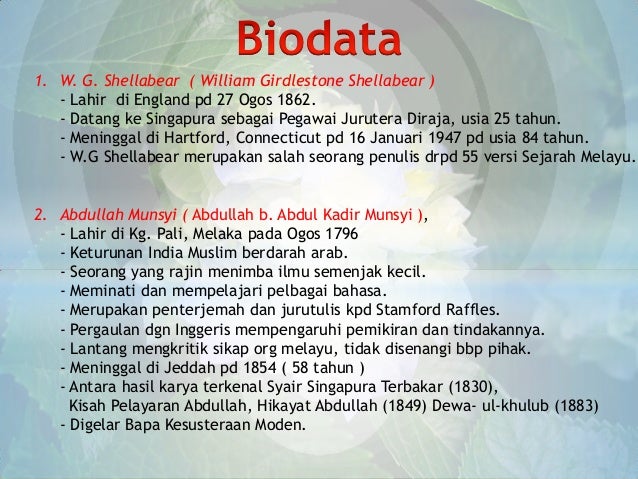 Biodata

1. W. G. Shellabear ( William Girdlestone Shellabear )
- Lahir di England pd 27 Ogos 1862.
- Datang ke Singapura sebagai Pegawai Jurutera Diraja, usia 25 tahun.
- Meninggal di Hartford, Connecticut pd 16 Januari 1947 pd usia 84 tahun.
- W.G Shellabear merupakan salah seorang penulis drpd 55 versi Sejarah Melayu.

2. Abdullah Munsyi ( Abdullah b. Abdul Kadir Munsyi ),
- Lahir di Kg. Pali, Melaka pada Ogos 1796
- Keturunan India Muslim berdarah arab.
- Seorang yang rajin menimba ilmu semenjak kecil.
- Meminati dan mempelajari pelbagai bahasa.
- Merupakan penterjemah dan jurutulis kpd Stamford Raffles.
- Pergaulan dgn Inggeris mempengaruhi pemikiran dan tindakannya.
- Lantang mengkritik sikap org melayu, tidak disenangi bbp pihak.
- Meninggal di Jeddah pd 1854 ( 58 tahun )
- Antara hasil karya terkenal Syair Singapura Terbakar (1830), Kisah Pelayaran Abdullah, Hikayat Abdullah (1849) Dewa- ul-khulub (1883)
- Digelar Bapa Kesusteraan Moden.